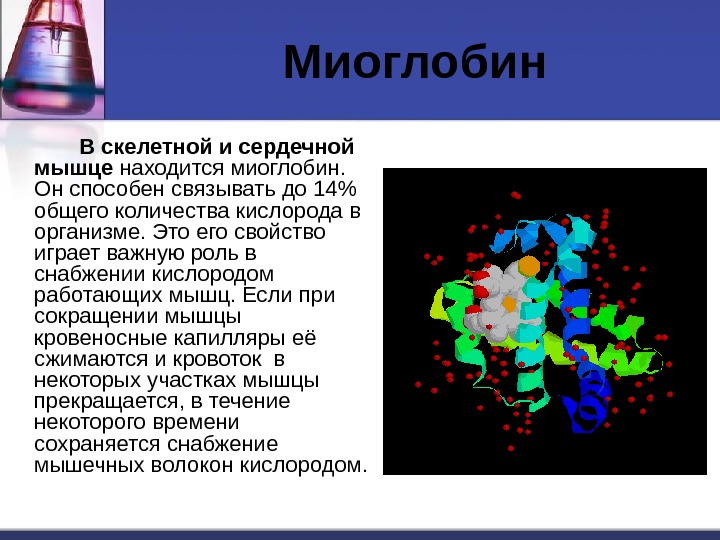 Миоглобин

В скелетной и сердечной мышце находится миоглобин. Он способен связывать до 14% общего количества кислорода в организме. Это его свойство играет важную роль в снабжении кислородом работающих мышц. Если при сокращении мышцы кровеносные капилляры её сжимаются и кровоток в некоторых участках мышцы прекращается, в течение некоторого времени сохраняется снабжение мышечных волокон кислородом.